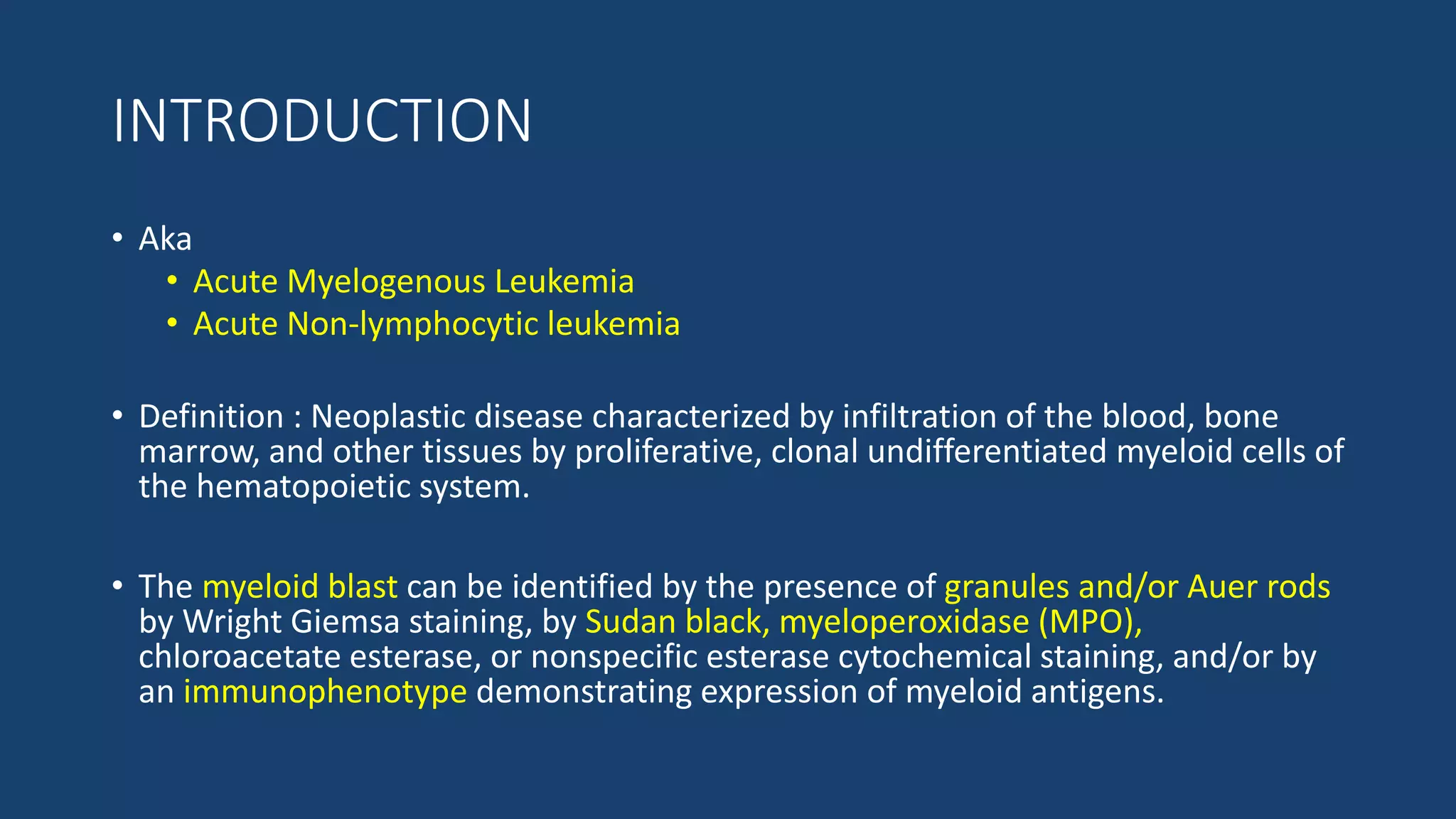 INTRODUCTION

• Aka
  • Acute Myelogenous Leukemia
  • Acute Non-lymphocytic leukemia

• Definition : Neoplastic disease characterized by infiltration of the blood, bone marrow, and other tissues by proliferative, clonal undifferentiated myeloid cells of the hematopoietic system.

• The myeloid blast can be identified by the presence of granules and/or Auer rods by Wright Giemsa staining, by Sudan black, myeloperoxidase (MPO), chloroacetate esterase, or nonspecific esterase cytochemical staining, and/or by an immunophenotype demonstrating expression of myeloid antigens.